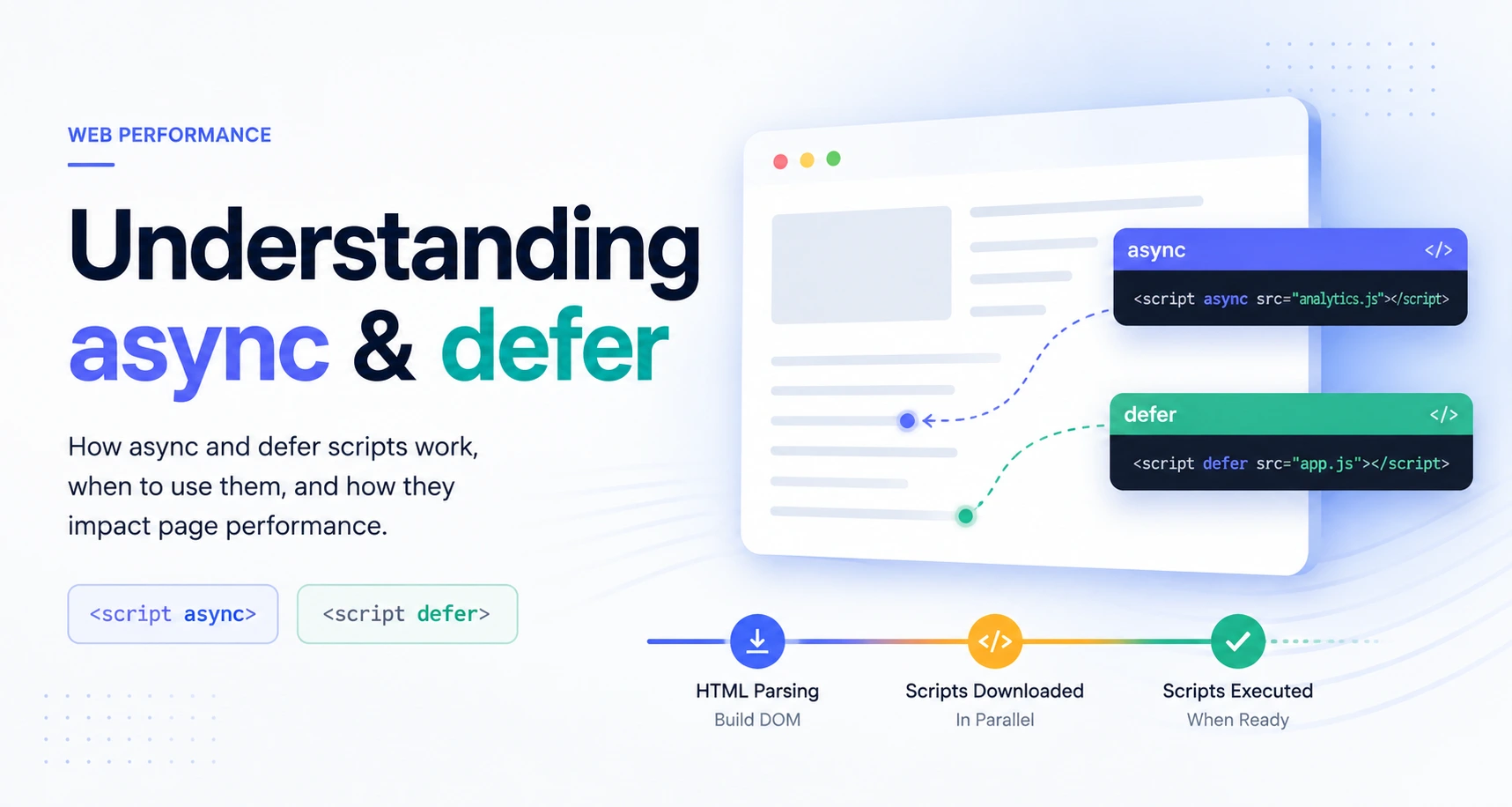 WEB PERFORMANCE

Understanding async & defer

How async and defer scripts work, when to use them, and how they impact page performance.

<script async> <script defer>

async </>

<script async src="analytics.js"></script>

defer </>

<script defer src="app.js"></script>

</>

HTML Parsing
Build DOM

Scripts Downloaded
In Parallel

Scripts Executed
When Ready